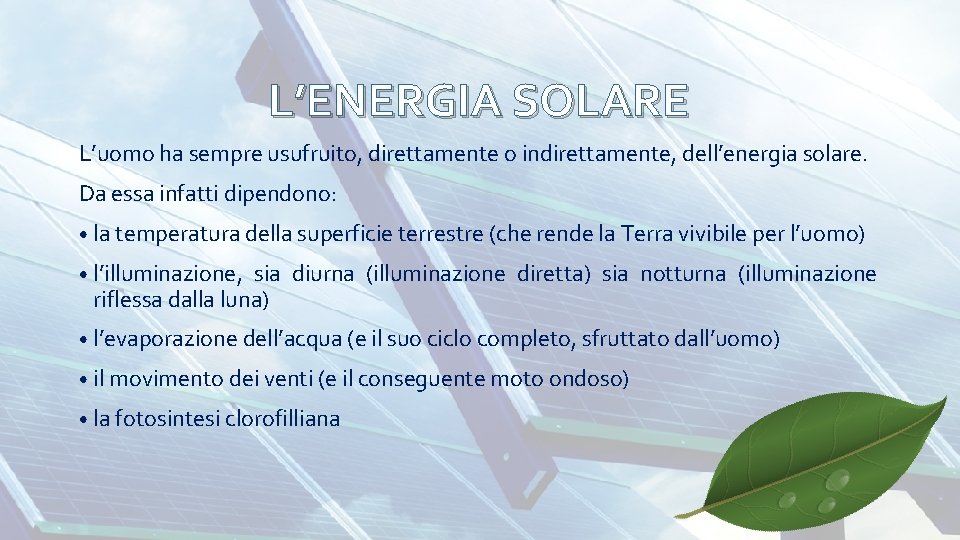 L’ENERGIA SOLARE

L’uomo ha sempre usufruito, direttamente o indirettamente, dell’energia solare.

Da essa infatti dipendono:

• la temperatura della superficie terrestre (che rende la Terra vivibile per l’uomo)

• l’illuminazione, sia diurna (illuminazione diretta) sia notturna (illuminazione riflessa dalla luna)

• l’evaporazione dell’acqua (e il suo ciclo completo, sfruttato dall’uomo)

• il movimento dei venti (e il conseguente moto ondoso)

• la fotosintesi clorofilliana